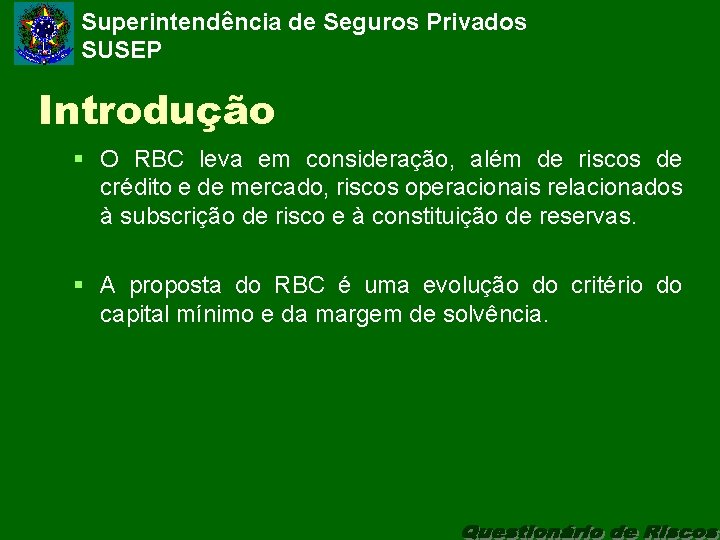 Superintendência de Seguros Privados
SUSEP

Introdução

▪ O RBC leva em consideração, além de riscos de crédito e de mercado, riscos operacionais relacionados à subscrição de risco e à constituição de reservas.

▪ A proposta do RBC é uma evolução do critério do capital mínimo e da margem de solvência.

Questionário de Riscos